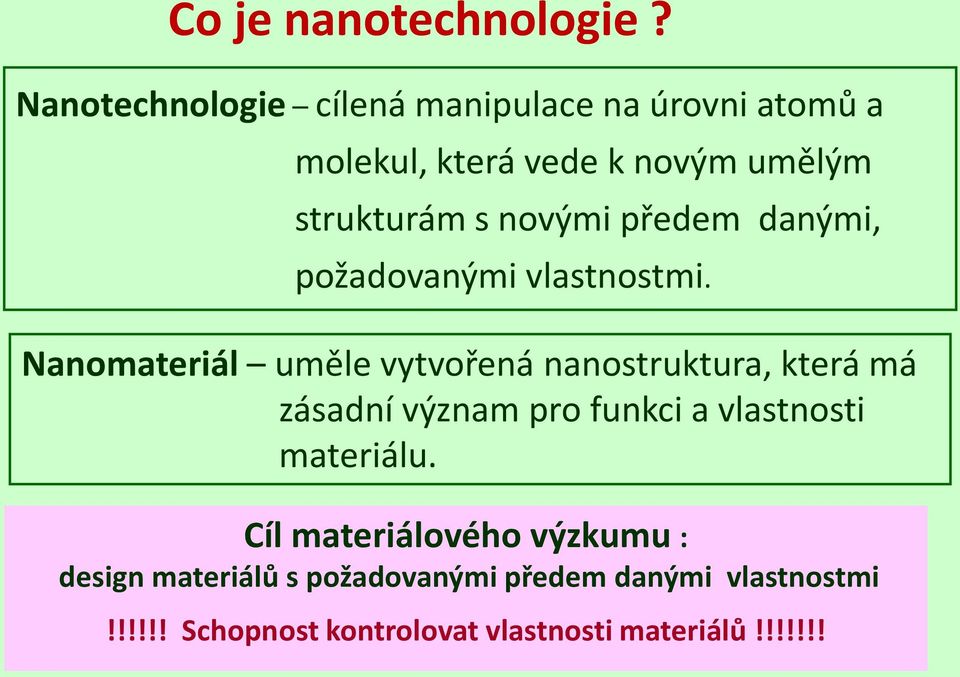 Co je nanotechnologie ?

Nanotechnologie – cílená manipulace na úrovni atomů a molekul, která vede k novým umělým strukturám s novými předem danými, požadovanými vlastnostmi.

Nanomateriál – uměle vytvořená nanostruktura, která má zásadní význam pro funkci a vlastnosti materiálu.

Cíl materiálového výzkumu :
design materiálů s požadovanými předem danými vlastnostmi

!!!!!! Schopnost kontrolovat vlastnosti materiálů !!!!!!!